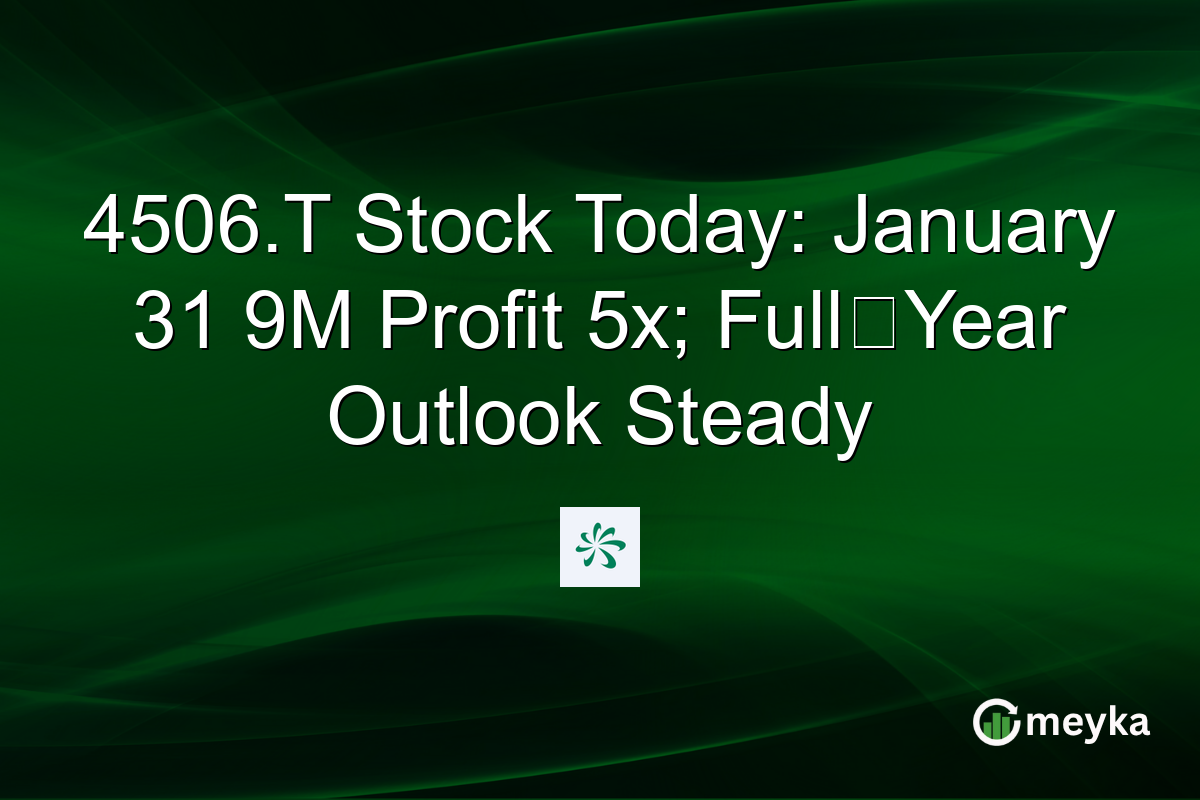 4506.T Stock Today: January 31 9M Profit 5x; Full□Year Outlook Steady

meyka